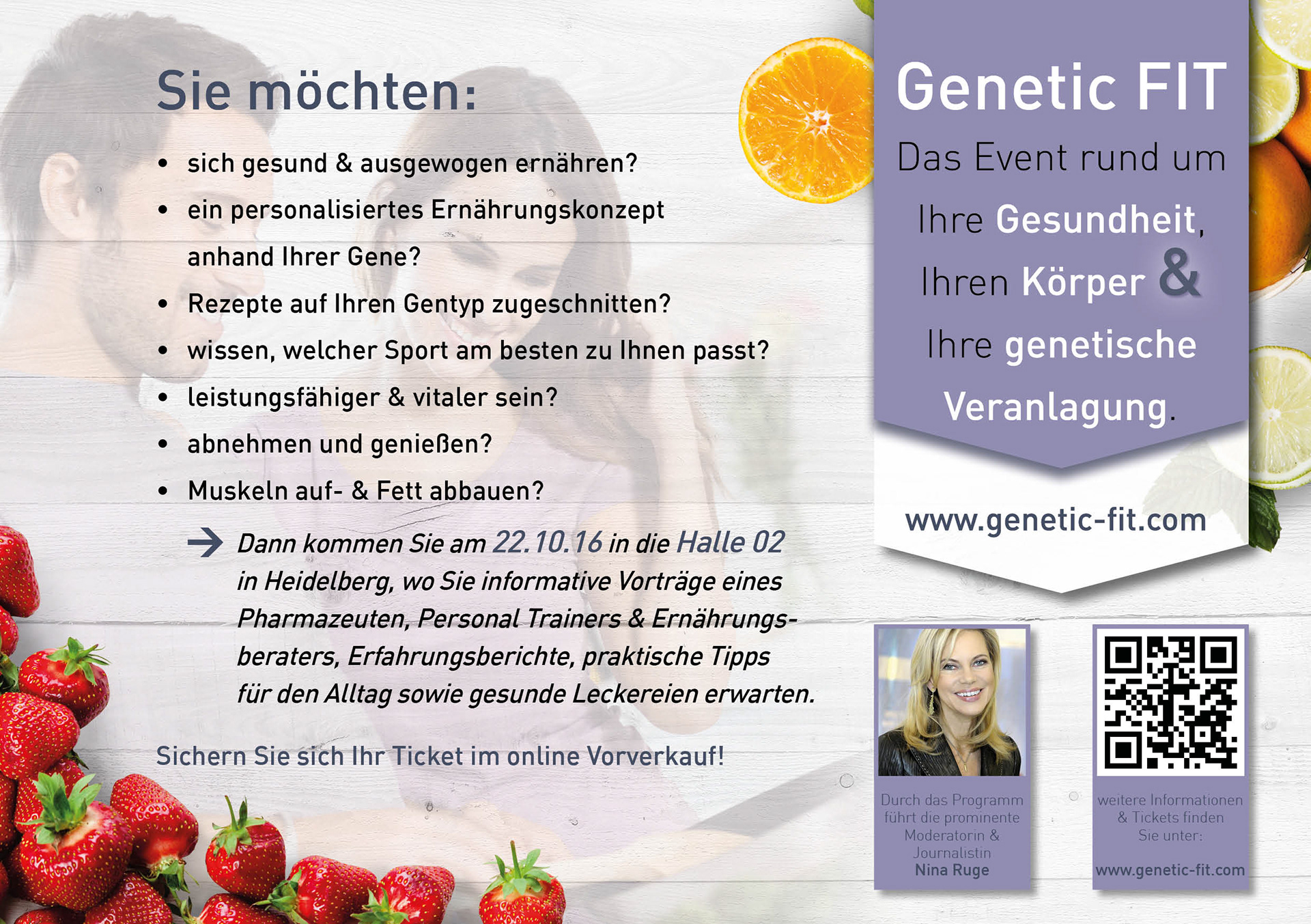 Sie möchten:

• sich gesund & ausgewogen ernähren?
• ein personalisiertes Ernährungskonzept anhand Ihrer Gene?
• Rezepte auf Ihren Gentyp zugeschnitten?
• wissen, welcher Sport am besten zu Ihnen passt?
• leistungsfähiger & vitaler sein?
• abnehmen und genießen?
• Muskeln auf- & Fett abbauen?

→ Dann kommen Sie am 22.10.16 in die Halle 02 in Heidelberg, wo Sie informative Vorträge eines Pharmazeuten, Personal Trainers & Ernährungsberaters, Erfahrungsberichte, praktische Tipps für den Alltag sowie gesunde Leckereien erwarten.

Sichern Sie sich Ihr Ticket im online Vorverkauf!

Genetic FIT

Das Event rund um Ihre Gesundheit, Ihren Körper & Ihre genetische Veranlagung.

www.genetic-fit.com

Durch das Programm führt die prominente Moderatorin & Journalistin Nina Ruge

weitere Informationen & Tickets finden Sie unter: www.genetic-fit.com